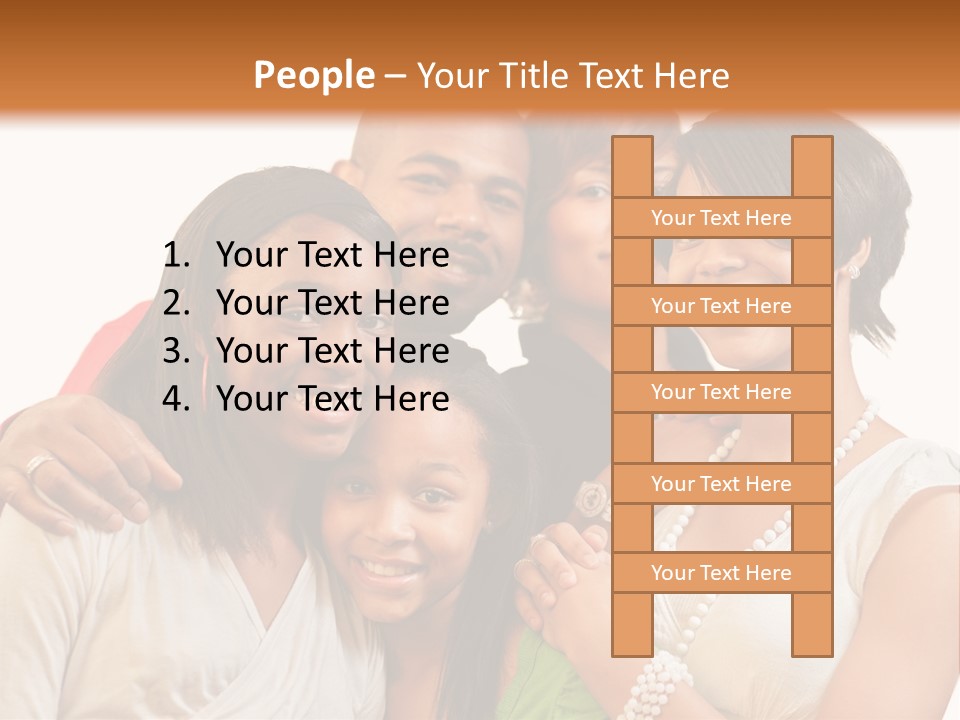 People – Your Title Text Here

1. Your Text Here
2. Your Text Here
3. Your Text Here
4. Your Text Here

Your Text Here

Your Text Here

Your Text Here

Your Text Here

Your Text Here